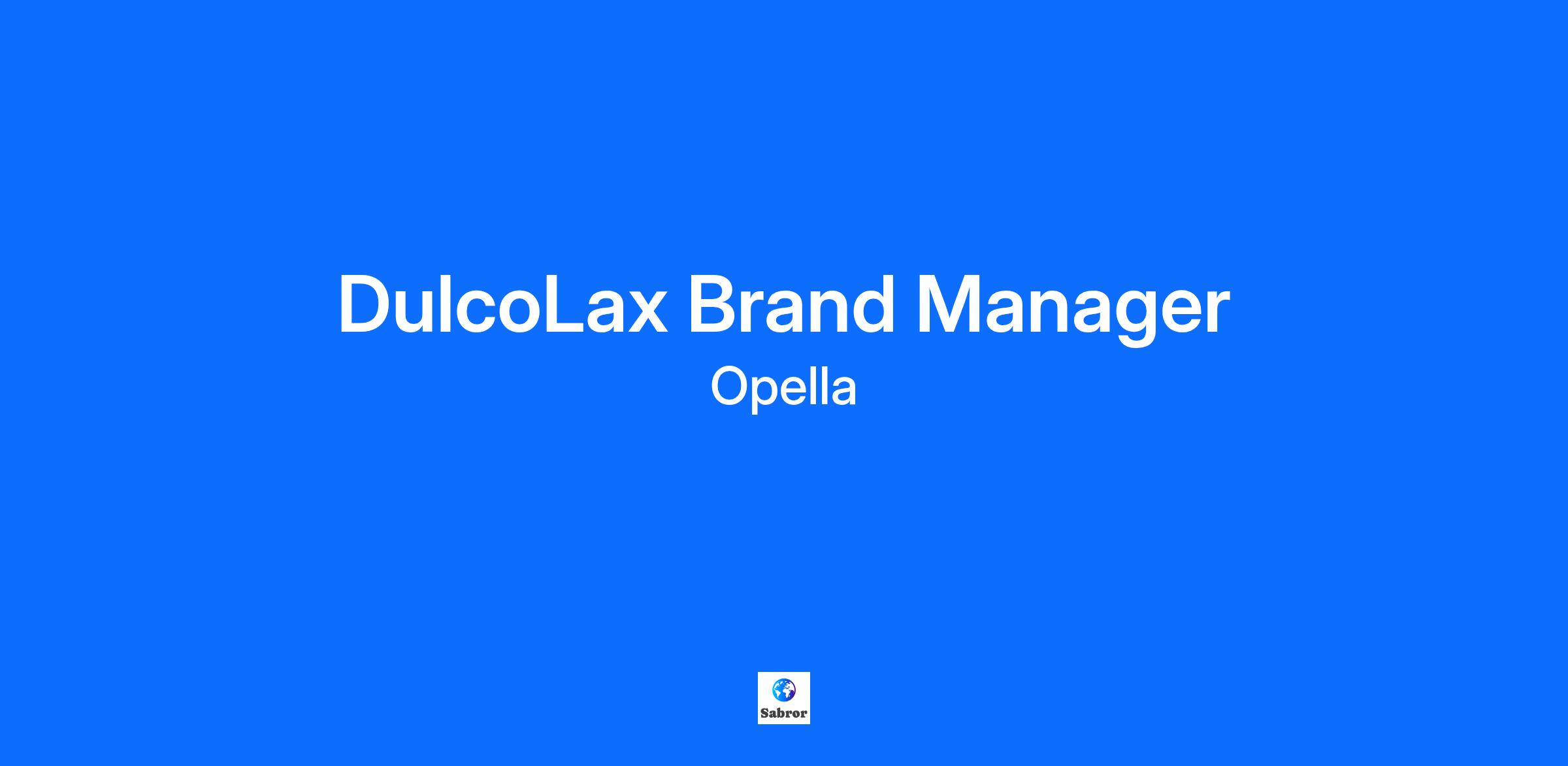 DulcoLax Brand Manager
Opella

Sabror